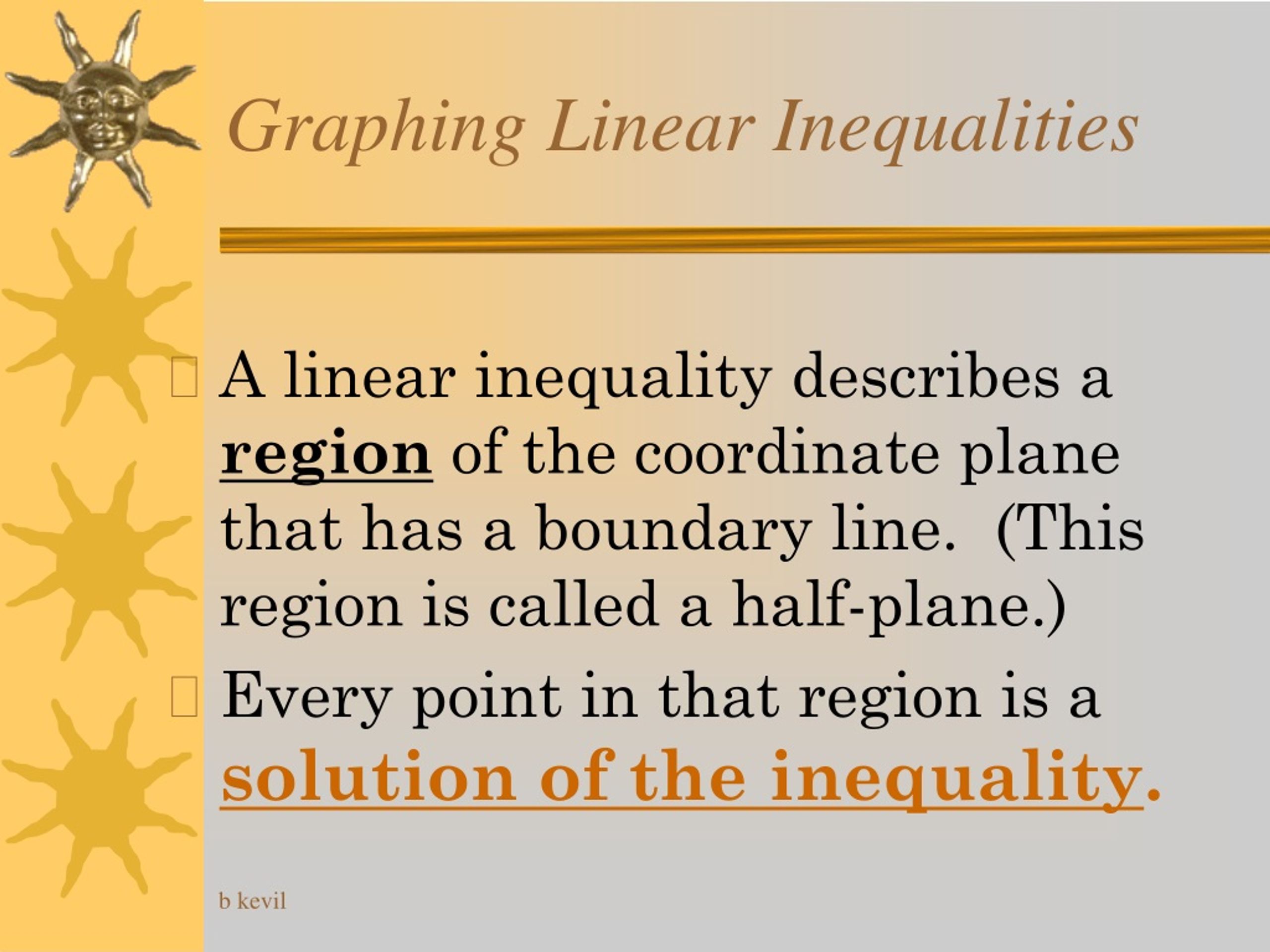 Graphing Linear Inequalities

A linear inequality describes a region of the coordinate plane that has a boundary line. (This region is called a half-plane.)

Every point in that region is a solution of the inequality.

b kevil